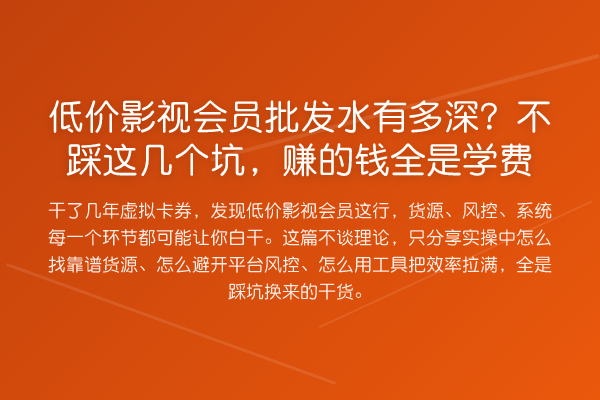 低价影视会员批发水有多深？不踩这几个坑，赚的钱全是学费

干了几年虚拟卡券，发现低价影视会员这行，货源、风控、系统每一个环节都可能让你白干。这篇不谈理论，只分享实操中怎么找靠谱货源、怎么避开平台风控、怎么用工具把效率拉满，全是踩坑换来的干货。